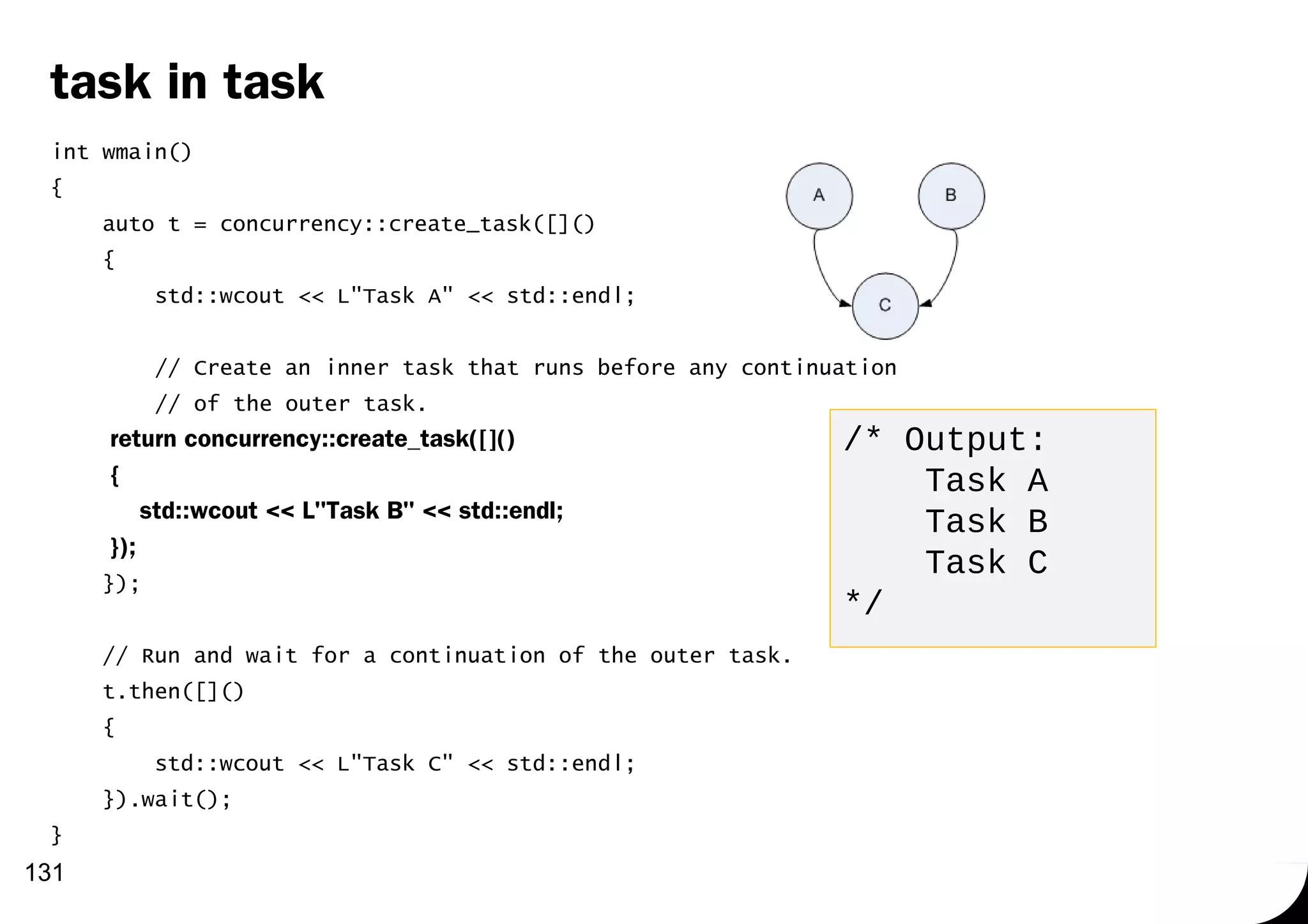 task in task

int wmain()
{
auto t = concurrency::create_task([]()
{
std::wcout << L"Task A" << std::endl;

// Create an inner task that runs before any continuation
// of the outer task.
return concurrency::create_task([]()
{
std::wcout << L"Task B" << std::endl;
});
});

// Run and wait for a continuation of the outer task.
t.then([]()
{
std::wcout << L"Task C" << std::endl;
}).wait();
}

A

B

C

/* Output:
Task A
Task B
Task C
*/

131